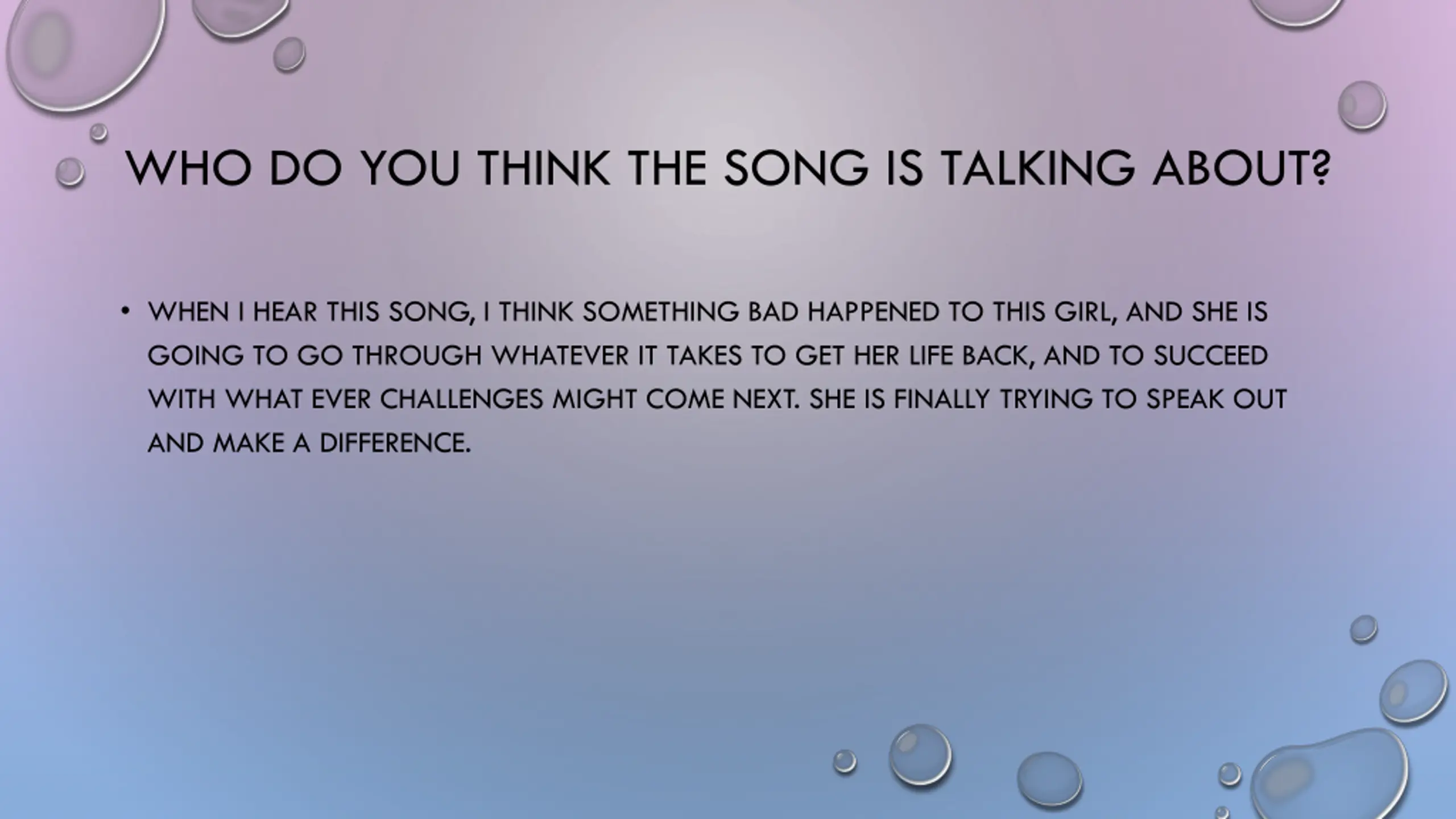 WHO DO YOU THINK THE SONG IS TALKING ABOUT?

• WHEN I HEAR THIS SONG, I THINK SOMETHING BAD HAPPENED TO THIS GIRL, AND SHE IS GOING TO GO THROUGH WHATEVER IT TAKES TO GET HER LIFE BACK, AND TO SUCCEED WITH WHAT EVER CHALLENGES MIGHT COME NEXT. SHE IS FINALLY TRYING TO SPEAK OUT AND MAKE A DIFFERENCE.